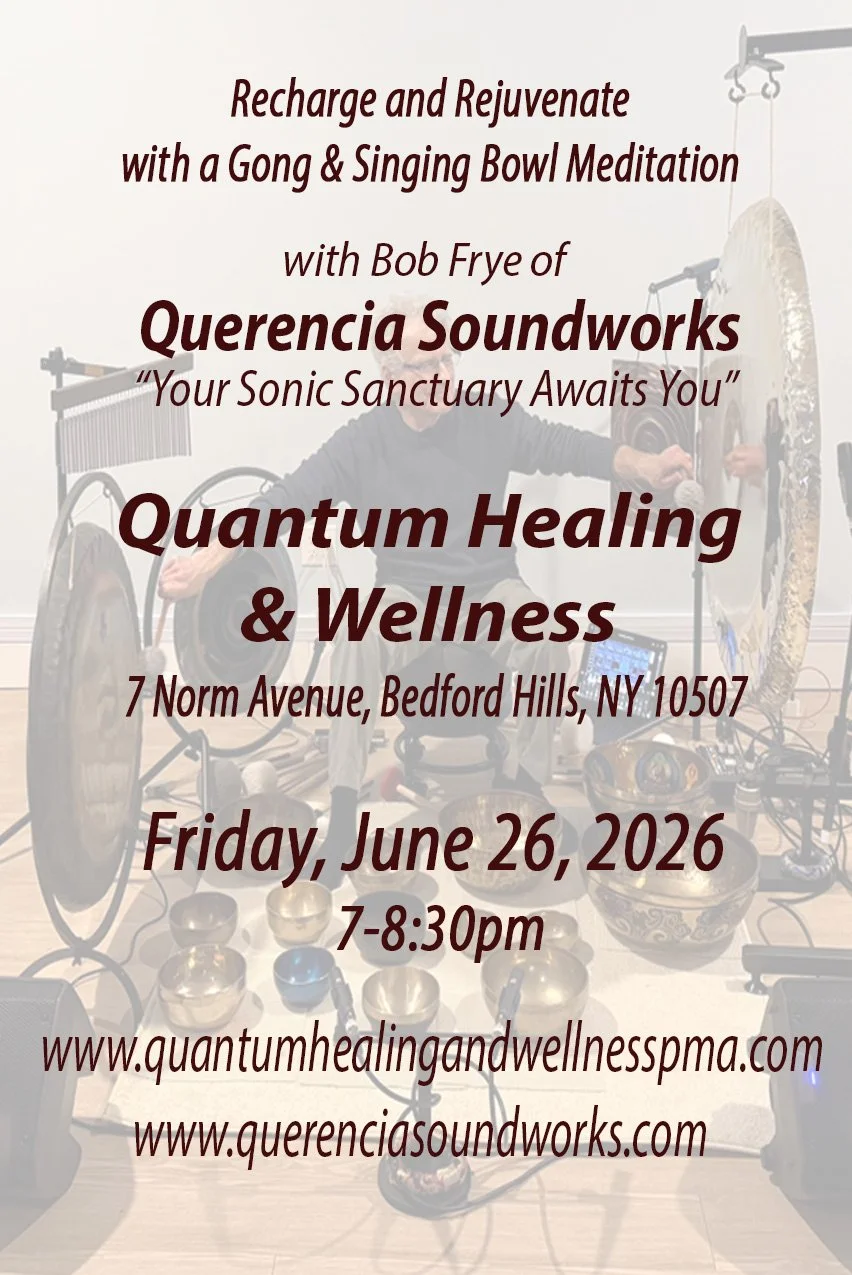 Recharge and Rejuvenate
with a Gong & Singing Bowl Meditation

with Bob Frye of
Querencia Soundworks
"Your Sonic Sanctuary Awaits You"

Quantum Healing
& Wellness
7 Norm Avenue, Bedford Hills, NY 10507

Friday, June 26, 2026
7-8:30pm

www.quantumhealingandwellnesspma.com
www.querenciasoundworks.com